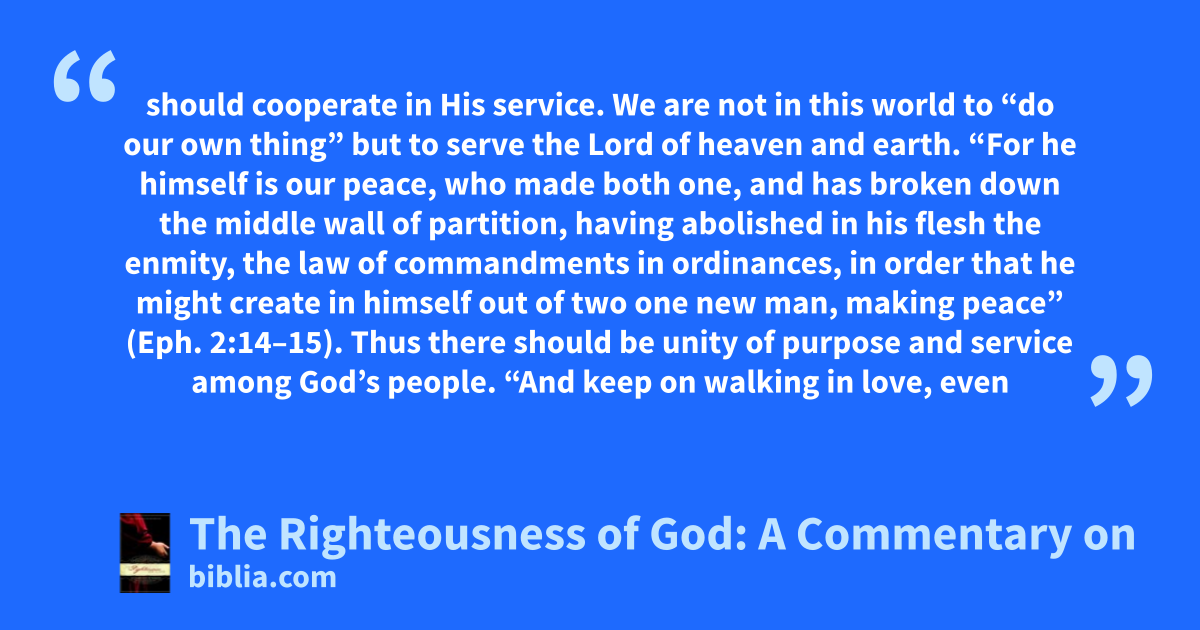 “

should cooperate in His service. We are not in this world to “do our own thing” but to serve the Lord of heaven and earth. “For he himself is our peace, who made both one, and has broken down the middle wall of partition, having abolished in his flesh the enmity, the law of commandments in ordinances, in order that he might create in himself out of two one new man, making peace” (Eph. 2:14–15). Thus there should be unity of purpose and service among God’s people. “And keep on walking in love, even

”

The Righteousness of God: A Commentary on
biblia.com